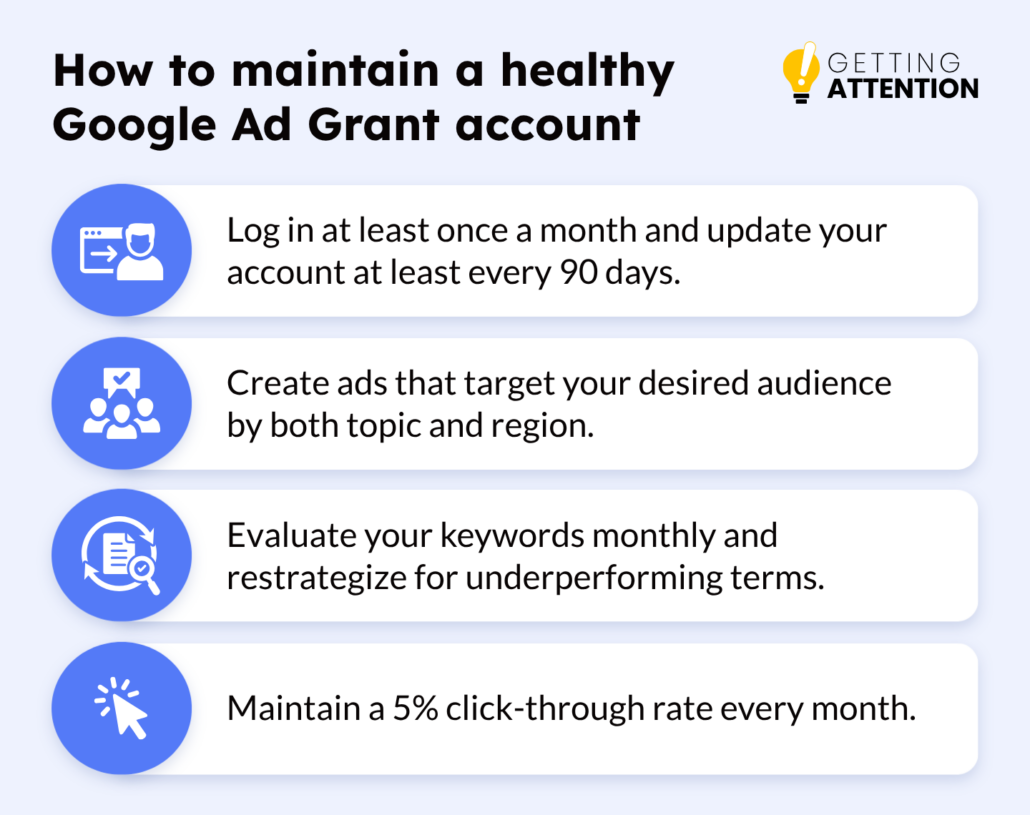 How to maintain a healthy Google Ad Grant account

GETTING ATTENTION

Log in at least once a month and update your account at least every 90 days.

Create ads that target your desired audience by both topic and region.

Evaluate your keywords monthly and restrategize for underperforming terms.

Maintain a 5% click-through rate every month.